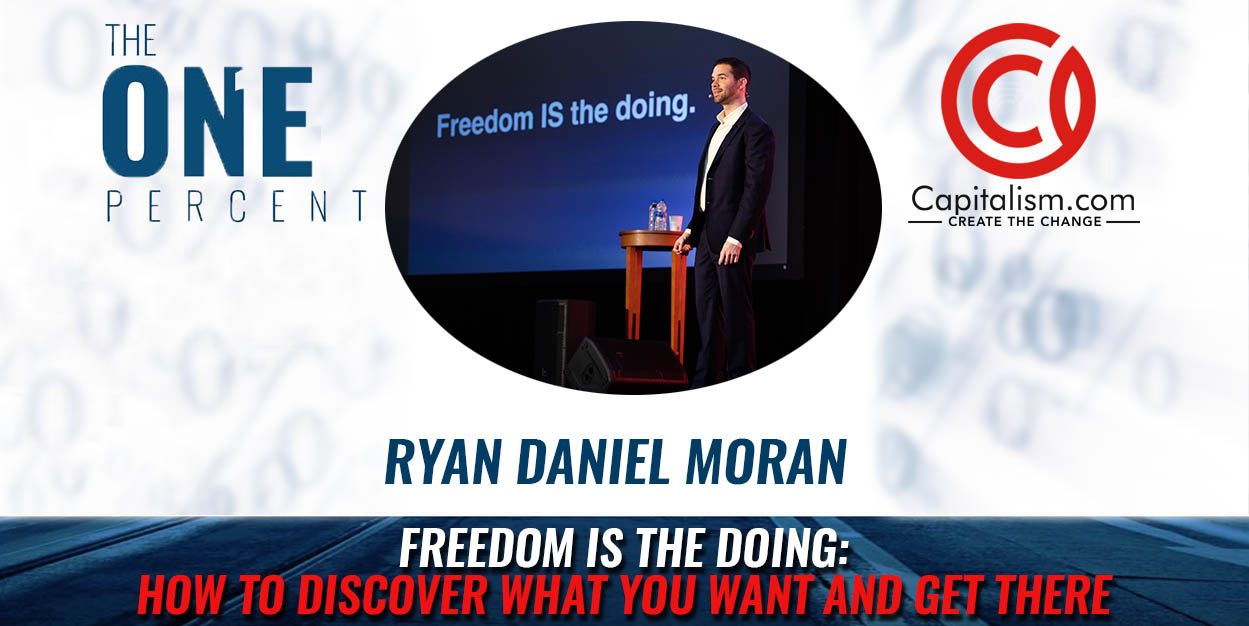 THE ONE PERCENT

Freedom IS the doing.

Capitalism.com
CREATE THE CHANGE

RYAN DANIEL MORAN

FREEDOM IS THE DOING:
HOW TO DISCOVER WHAT YOU WANT AND GET THERE